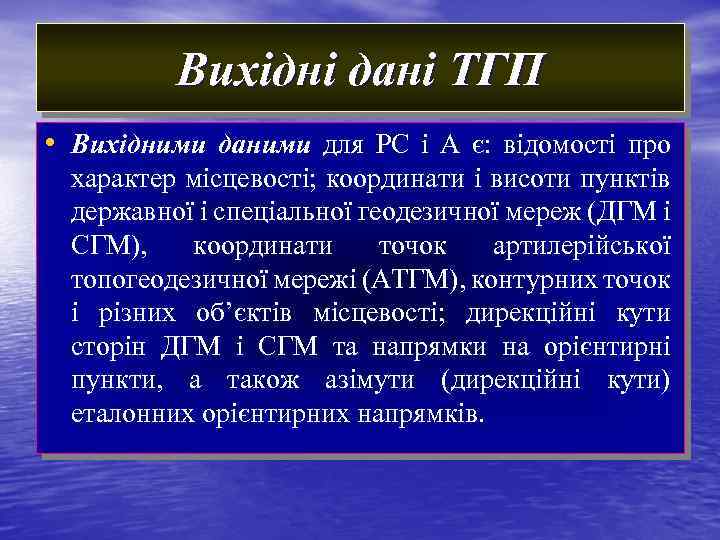 Вихідні дані ТГП

• Вихідними даними для РС і А є: відомості про характер місцевості; координати і висоти пунктів державної і спеціальної геодезичної мереж (ДГМ і СГМ), координати точок артилерійської топогеодезичної мережі (АТГМ), контурних точок і різних об'єктів місцевості; дирекційні кути сторін ДГМ і СГМ та напрямки на орієнтирні пункти, а також азімути (дирекційні кути) еталонних орієнтирних напрямків.